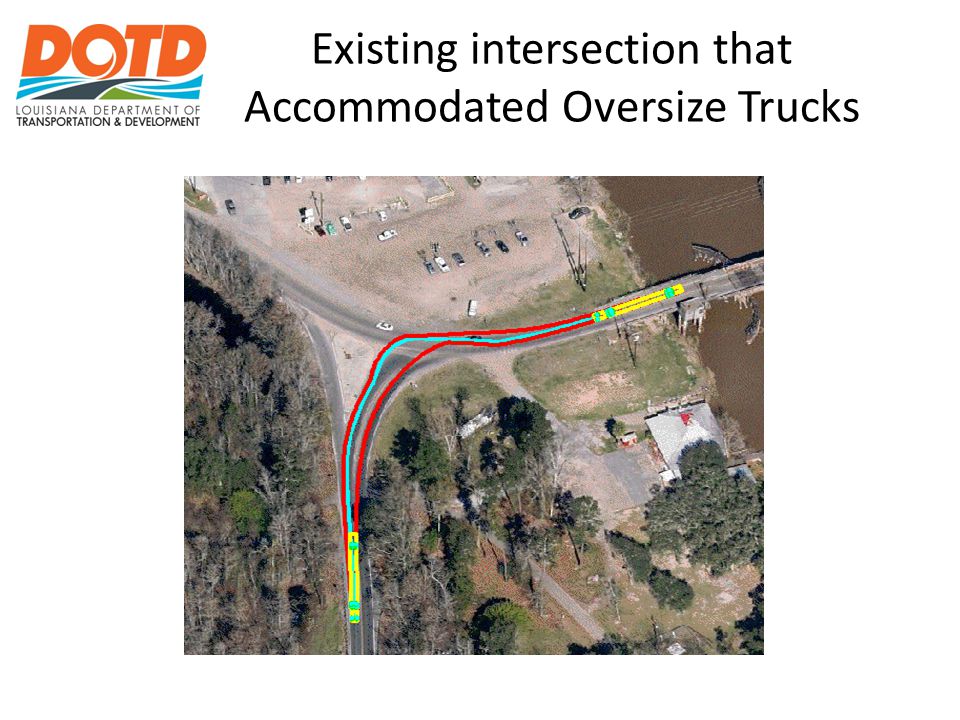 DOTD
LOUISIANA DEPARTMENT OF
TRANSPORTATION & DEVELOPMENT

Existing intersection that Accommodated Oversize Trucks